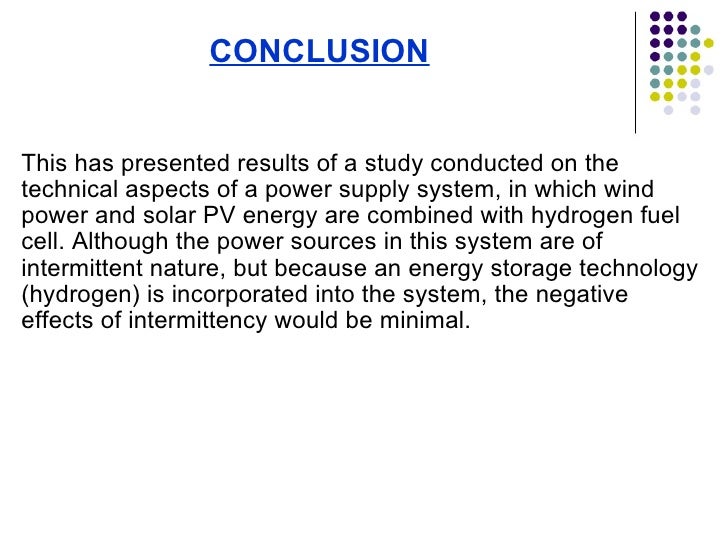 CONCLUSION

This has presented results of a study conducted on the technical aspects of a power supply system, in which wind power and solar PV energy are combined with hydrogen fuel cell. Although the power sources in this system are of intermittent nature, but because an energy storage technology (hydrogen) is incorporated into the system, the negative effects of intermittency would be minimal.